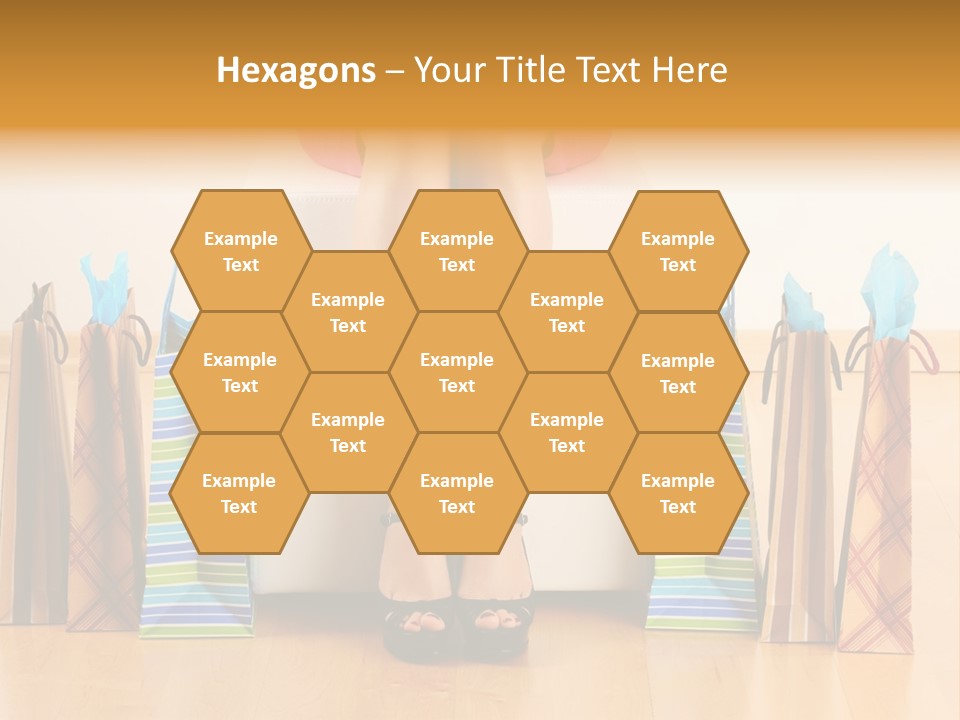 Hexagons – Your Title Text Here

Example Text

Example Text

Example Text

Example Text

Example Text

Example Text

Example Text

Example Text

Example Text

Example Text

Example Text

Example Text

Example Text